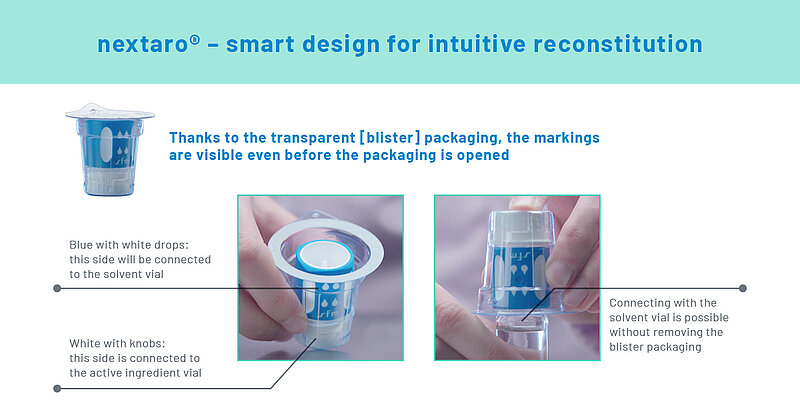 nextaro® – smart design for intuitive reconstitution

Thanks to the transparent [blister] packaging, the markings are visible even before the packaging is opened

Blue with white drops: this side will be connected to the solvent vial

White with knobs: this side is connected to the active ingredient vial

Connecting with the solvent vial is possible without removing the blister packaging